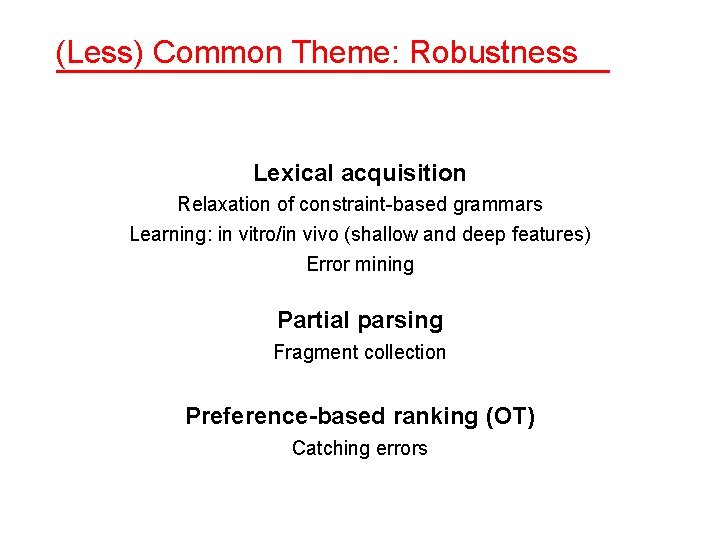 (Less) Common Theme: Robustness

Lexical acquisition

Relaxation of constraint-based grammars

Learning: in vitro/in vivo (shallow and deep features)

Error mining

Partial parsing

Fragment collection

Preference-based ranking (OT)

Catching errors